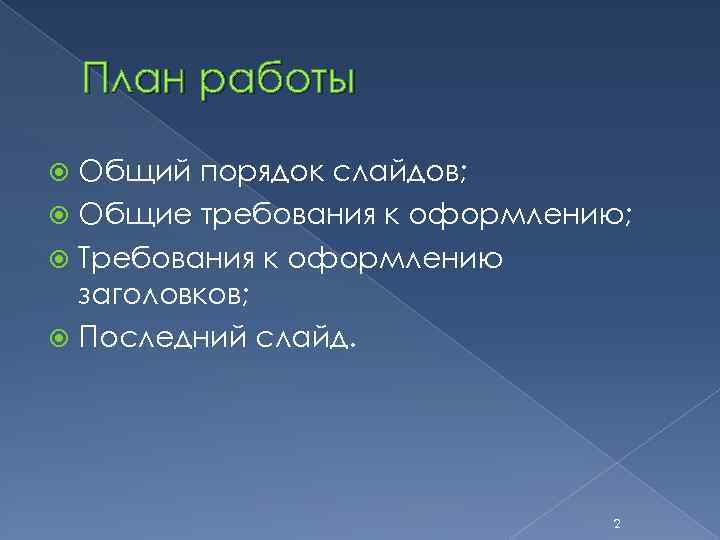 План работы

Общий порядок слайдов;
Общие требования к оформлению;
Требования к оформлению заголовков;
Последний слайд.

2